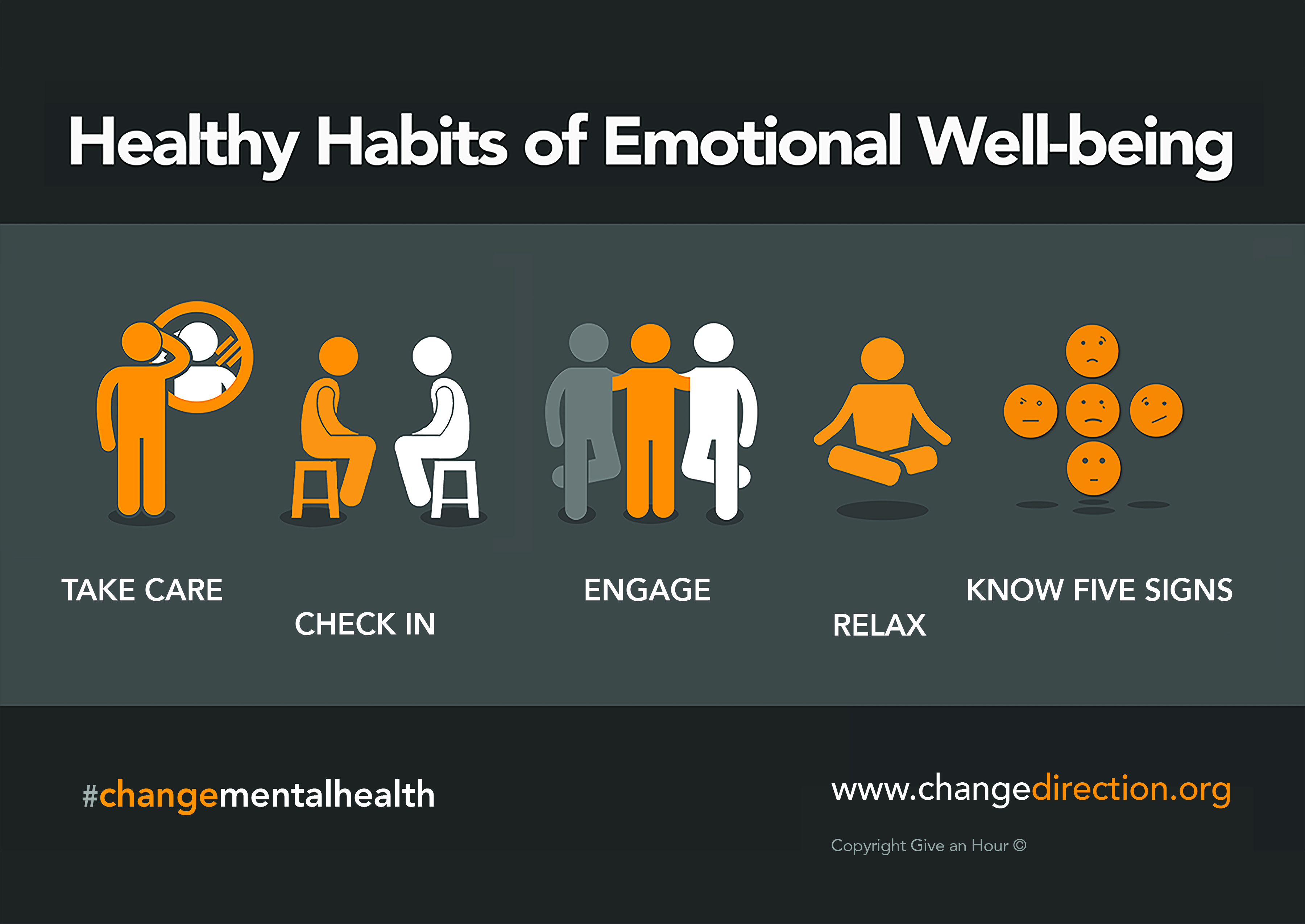 Healthy Habits of Emotional Well-being

TAKE CARE

CHECK IN

ENGAGE

RELAX

KNOW FIVE SIGNS

#changementalhealth

www.changedirection.org

Copyright Give an Hour ©